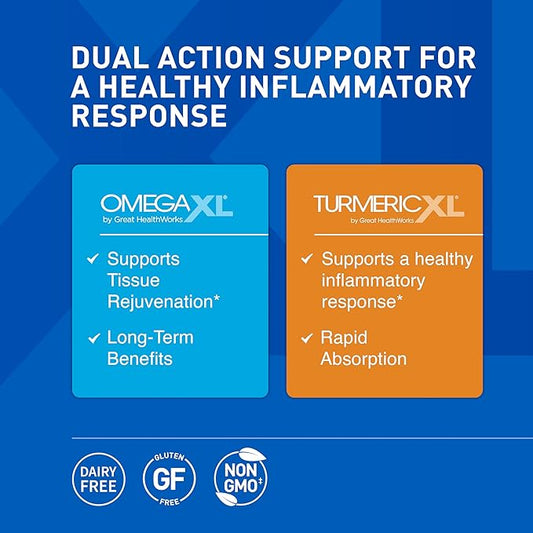 DUAL ACTION SUPPORT FOR A HEALTHY INFLAMMATORY RESPONSE

OMEGAXL®
by Great HealthWorks

✓ Supports Tissue Rejuvenation*

✓ Long-Term Benefits

TURMERICXL®
by Great HealthWorks

✓ Supports a healthy inflammatory response*

✓ Rapid Absorption

DAIRY FREE

GLUTEN GF FREE

NON GMO‡